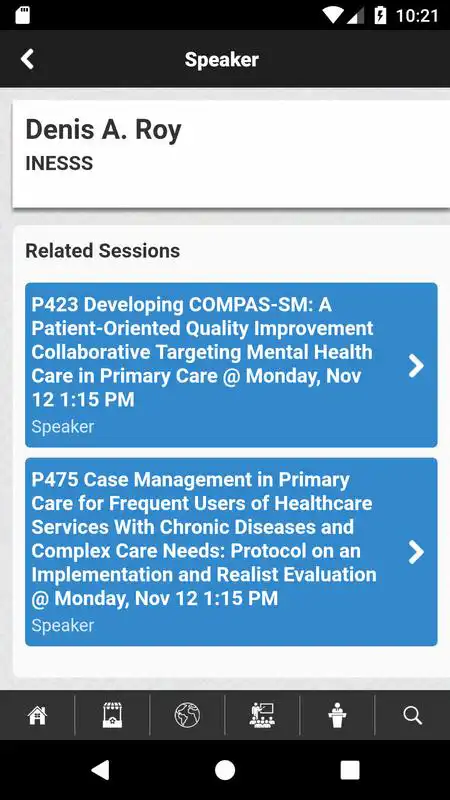 10:21

Speaker

Denis A. Roy
INESSS

Related Sessions

P423 Developing COMPAS-SM: A Patient-Oriented Quality Improvement Collaborative Targeting Mental Health Care in Primary Care @ Monday, Nov 12 1:15 PM
Speaker

P475 Case Management in Primary Care for Frequent Users of Healthcare Services With Chronic Diseases and Complex Care Needs: Protocol on an Implementation and Realist Evaluation @ Monday, Nov 12 1:15 PM
Speaker